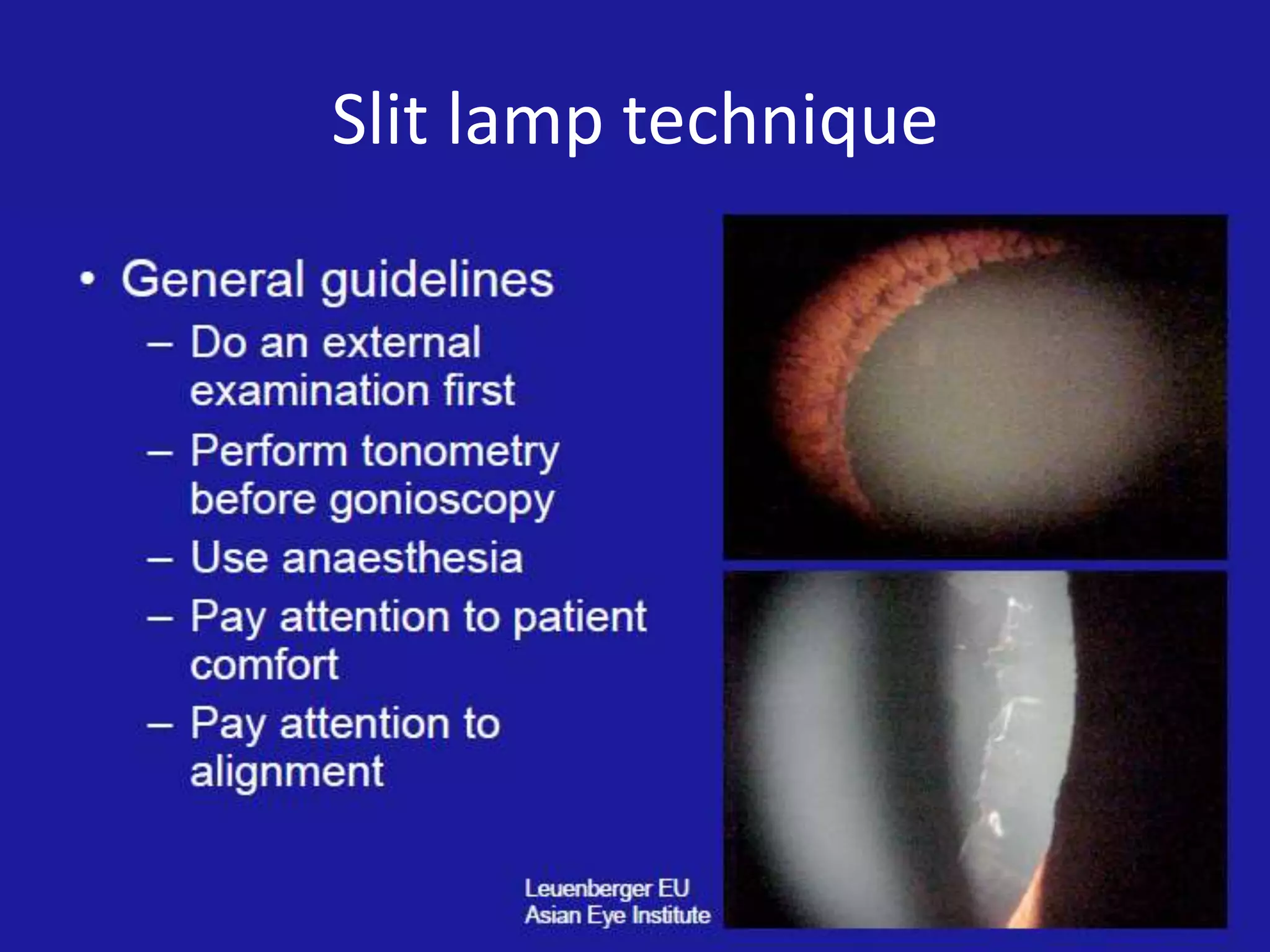 Slit lamp technique

• General guidelines
– Do an external examination first
– Perform tonometry before gonioscopy
– Use anaesthesia
– Pay attention to patient comfort
– Pay attention to alignment

Leuenberger EU
Asian Eye Institute